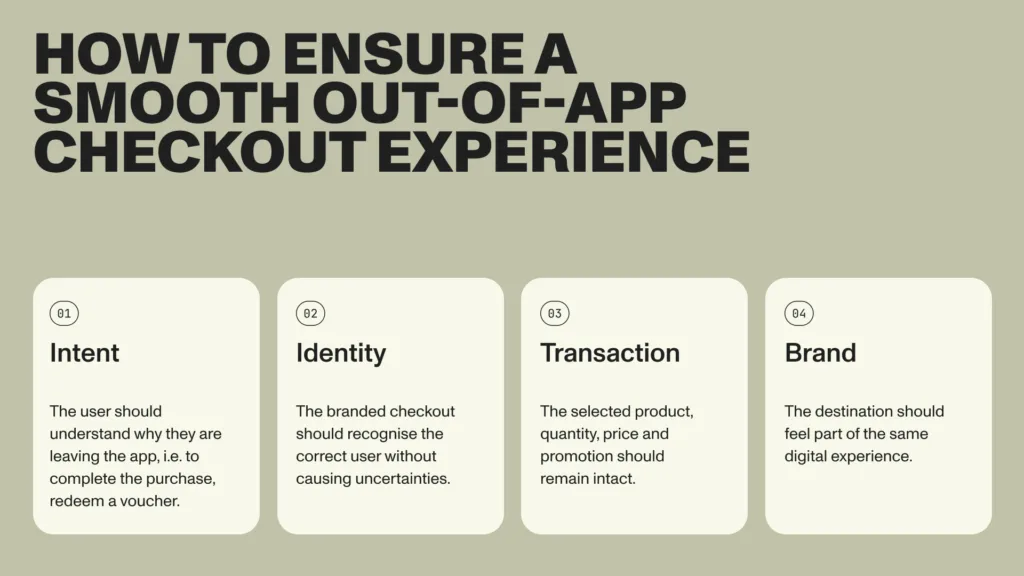 HOW TO ENSURE A SMOOTH OUT-OF-APP CHECKOUT EXPERIENCE

01

Intent

The user should understand why they are leaving the app, i.e. to complete the purchase, redeem a voucher.

02

Identity

The branded checkout should recognise the correct user without causing uncertainties.

03

Transaction

The selected product, quantity, price and promotion should remain intact.

04

Brand

The destination should feel part of the same digital experience.